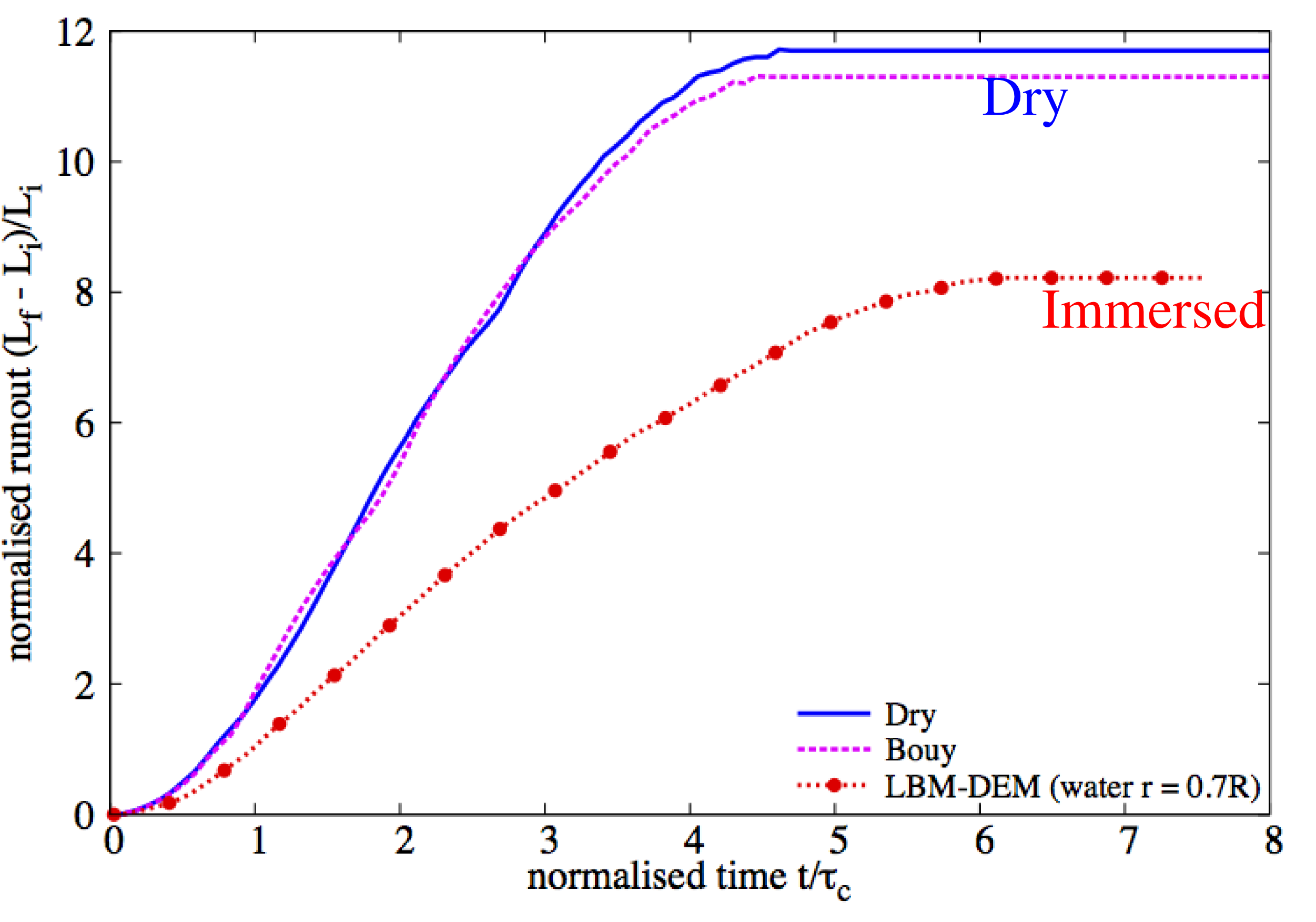 normalised runout $(L_f - L_i)/L_i$

12
10
8
6
4
2
0

Dry

Immersed

Dry
Bouy
LBM-DEM (water r = 0.7R)

0 1 2 3 4 5 6 7 8

normalised time $t/\tau_c$